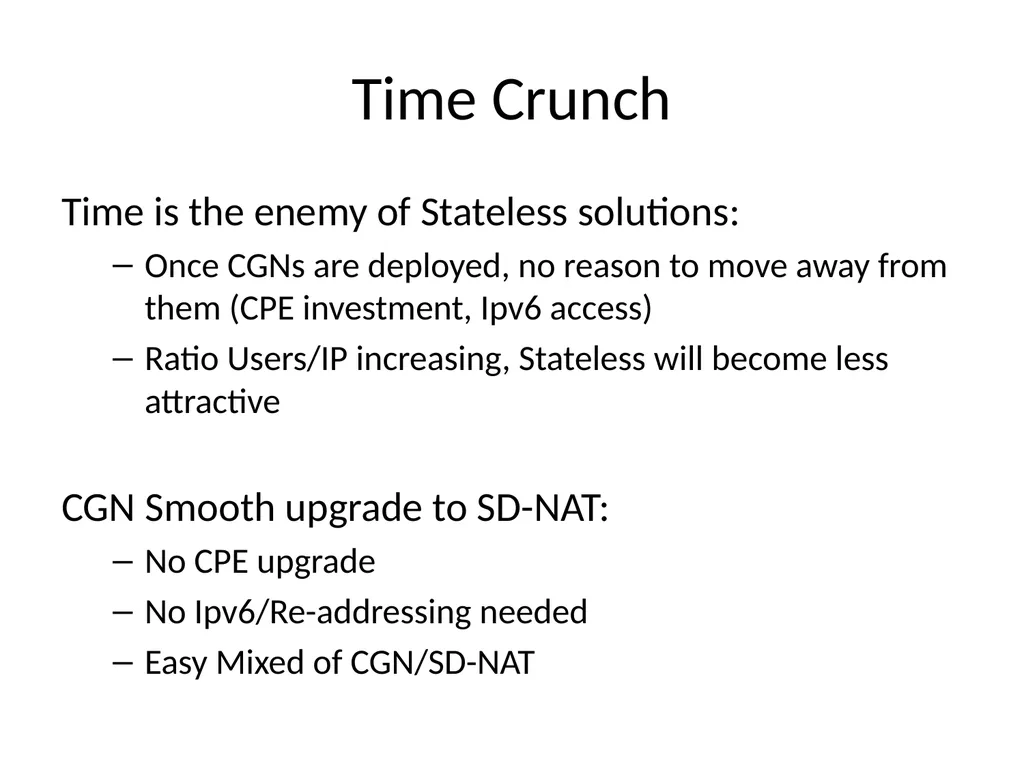 Time Crunch

Time is the enemy of Stateless solutions:

– Once CGNs are deployed, no reason to move away from them (CPE investment, Ipv6 access)

– Ratio Users/IP increasing, Stateless will become less attractive

CGN Smooth upgrade to SD-NAT:

– No CPE upgrade

– No Ipv6/Re-addressing needed

– Easy Mixed of CGN/SD-NAT